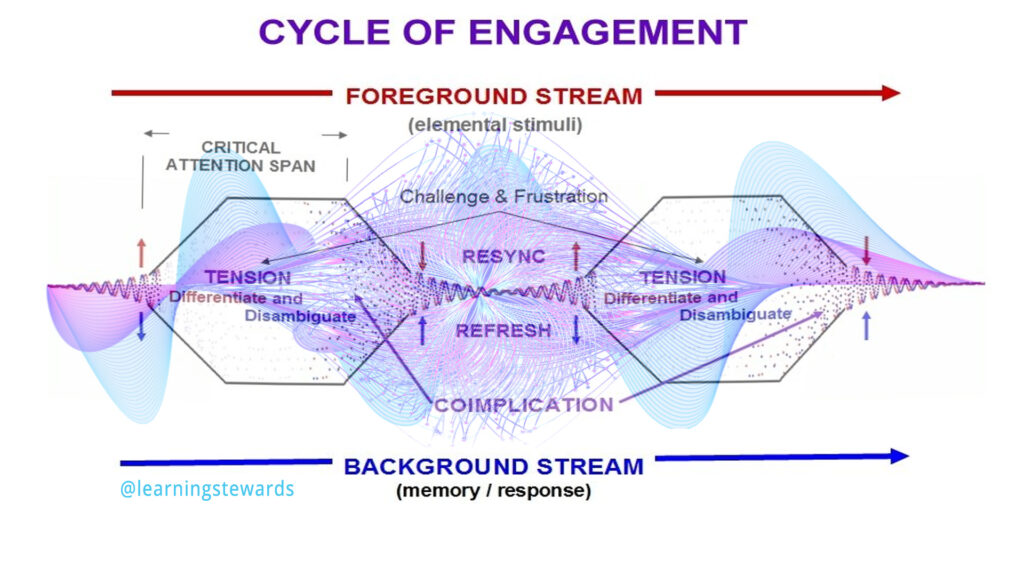 CYCLE OF ENGAGEMENT

FOREGROUND STREAM

(elemental stimuli)

CRITICAL ATTENTION SPAN

Challenge & Frustration

TENSION
Differentiate and Disambiguate

RESYNC

REFRESH

TENSION
Differentiate and Disambiguate

COIMPLICATION

BACKGROUND STREAM

(memory / response)

@learningstewards